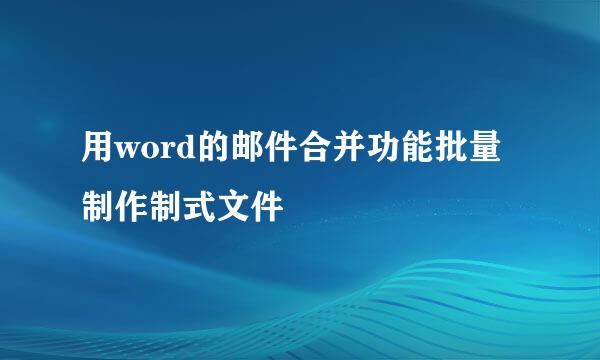 用word的邮件合并功能批量制作制式文件